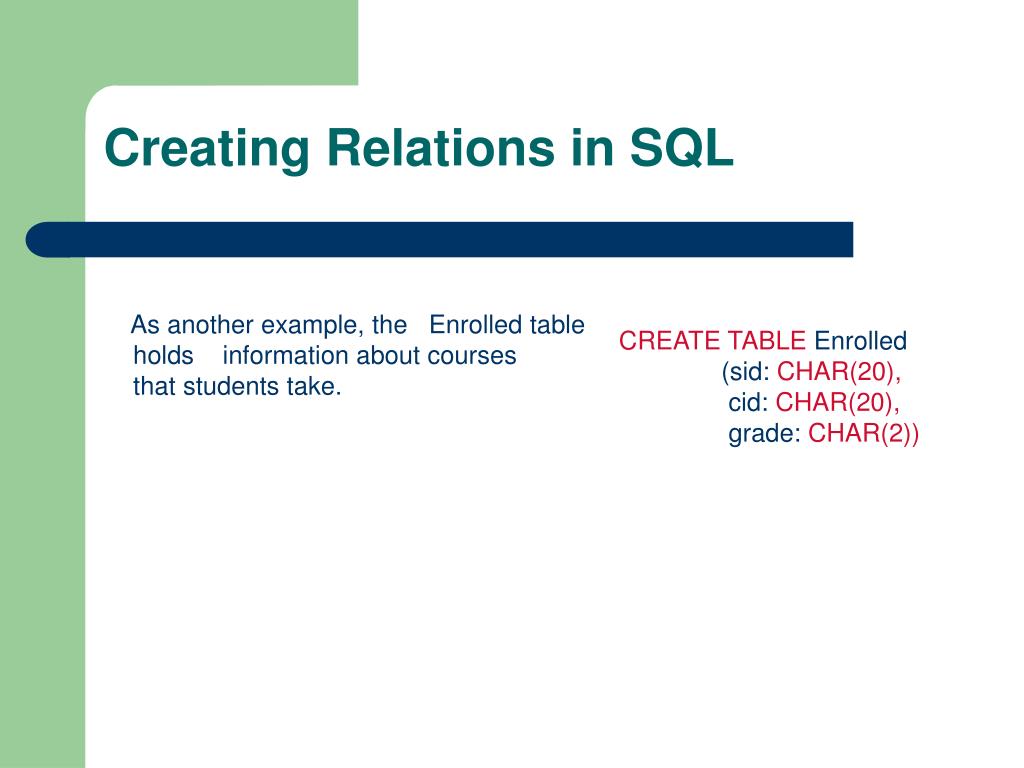 Creating Relations in SQL

As another example, the Enrolled table holds information about courses that students take.

CREATE TABLE Enrolled
(sid: CHAR(20),
cid: CHAR(20),
grade: CHAR(2))